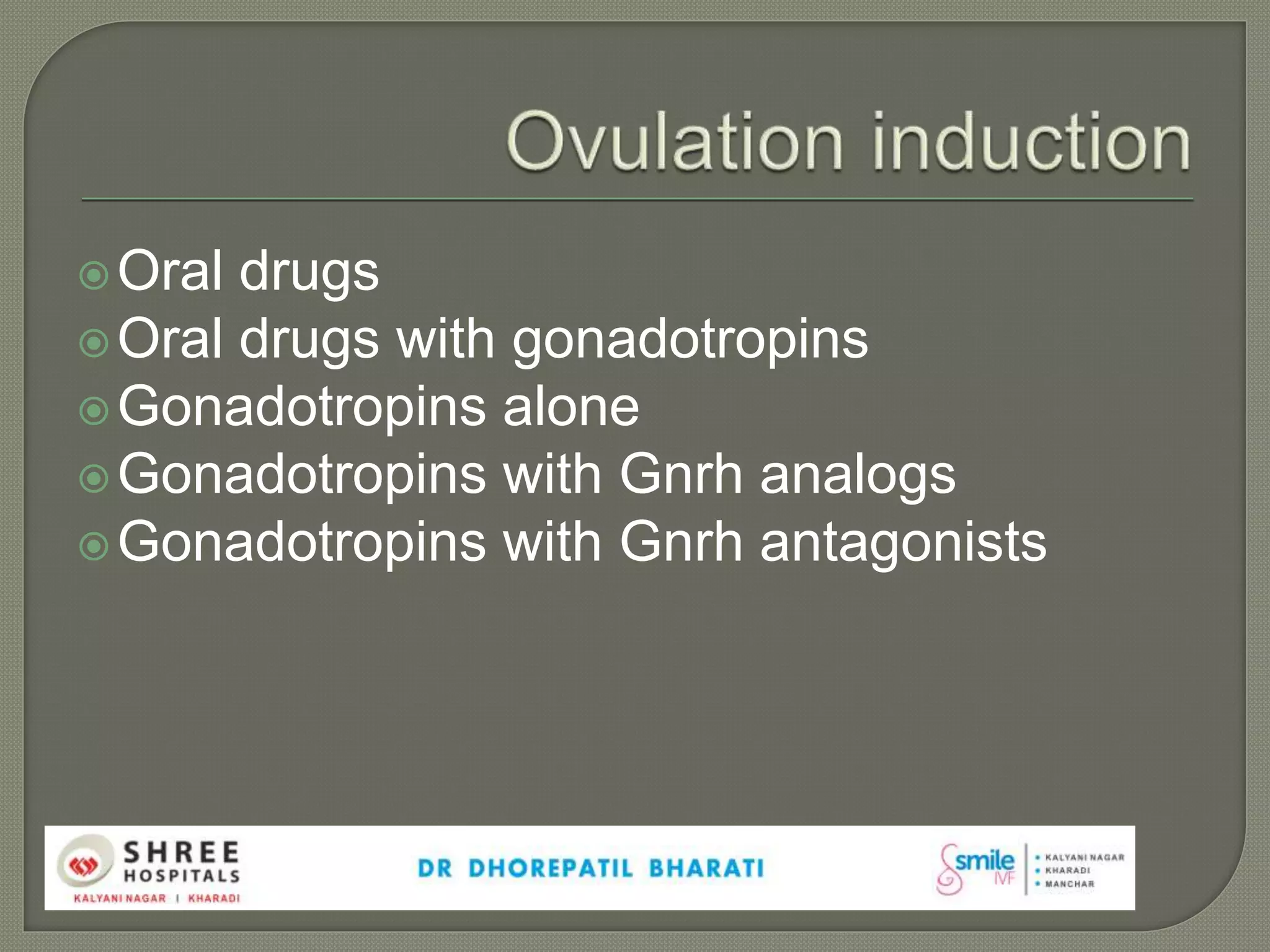 Ovulation induction

Oral drugs
Oral drugs with gonadotropins
Gonadotropins alone
Gonadotropins with Gnrh analogs
Gonadotropins with Gnrh antagonists

SHREE HOSPITALS
KALYANI NAGAR | KHARADI

DR DHOREPATIL BHARATI

smile IVF
• KALYANI NAGAR
• KHARADI
• MANCHAR